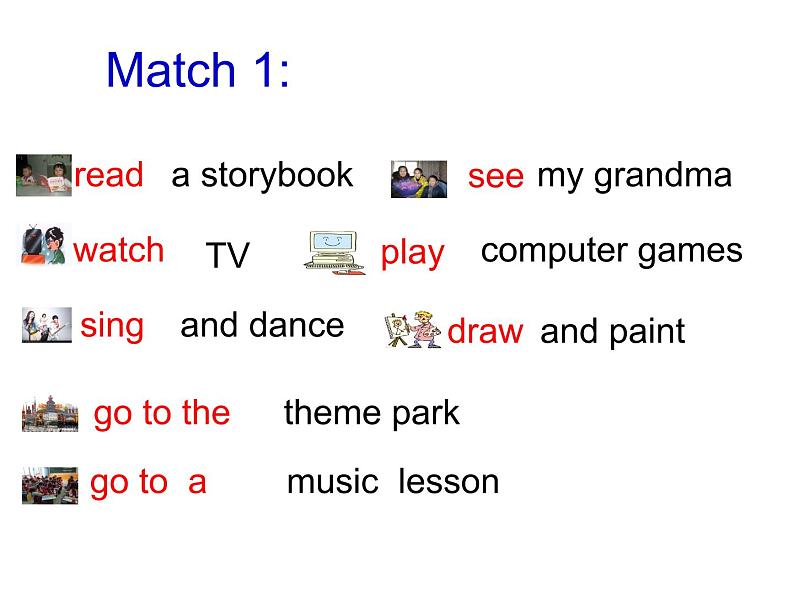 Match 1:

read a storybook see my grandma

watch TV play computer games

sing and dance draw and paint

go to the theme park

go to a music lesson